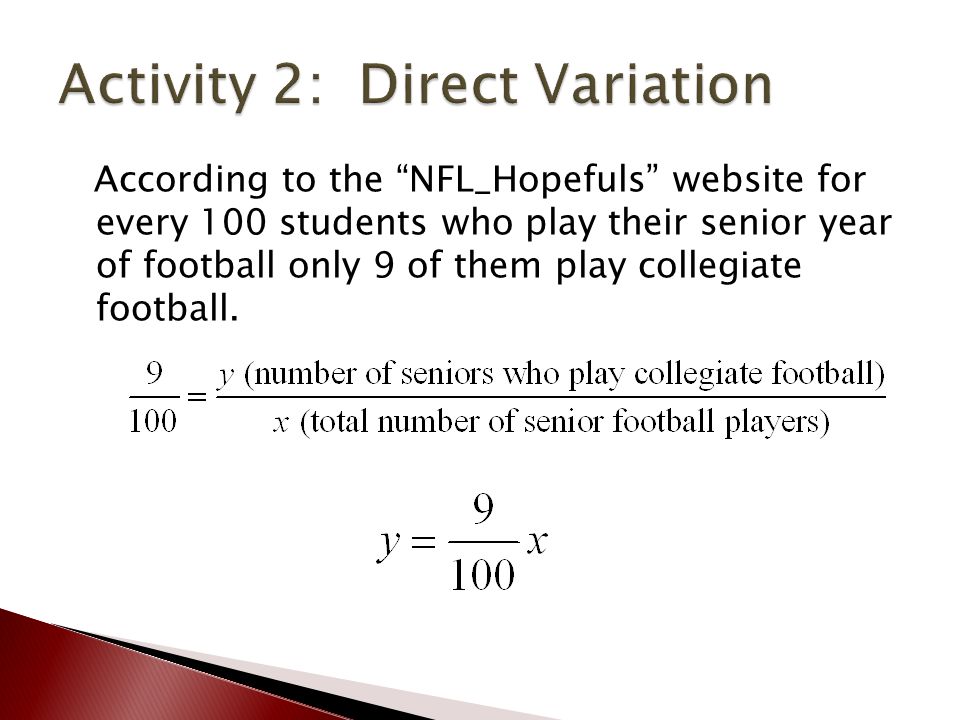 Activity 2: Direct Variation

According to the “NFL_Hopefuls” website for every 100 students who play their senior year of football only 9 of them play collegiate football.

$\frac{9}{100} = \frac{y \text{ (number of seniors who play collegiate football)}}{x \text{ (total number of senior football players)}}$

$y = \frac{9}{100}x$